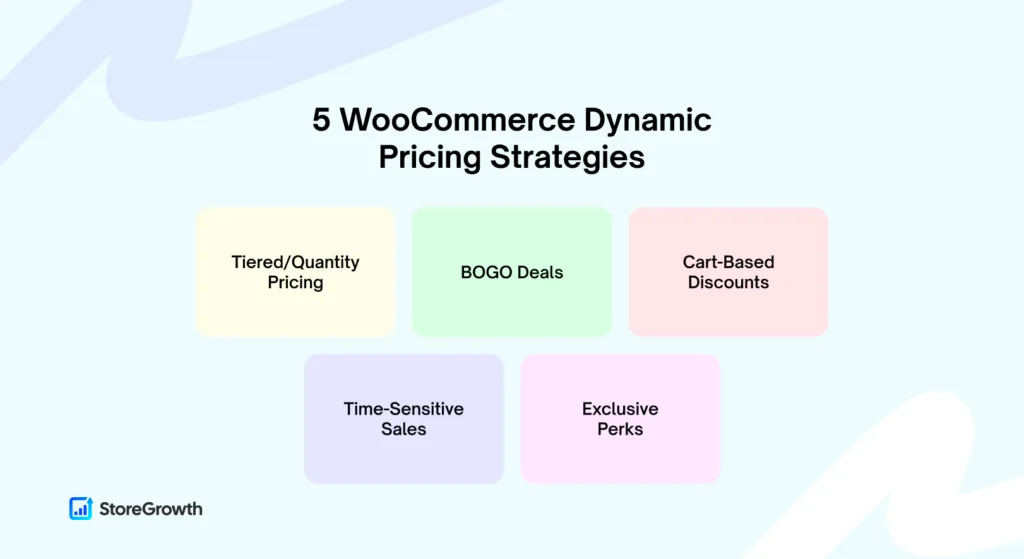 5 WooCommerce Dynamic Pricing Strategies

Tiered/Quantity Pricing

BOGO Deals

Cart-Based Discounts

Time-Sensitive Sales

Exclusive Perks

StoreGrowth